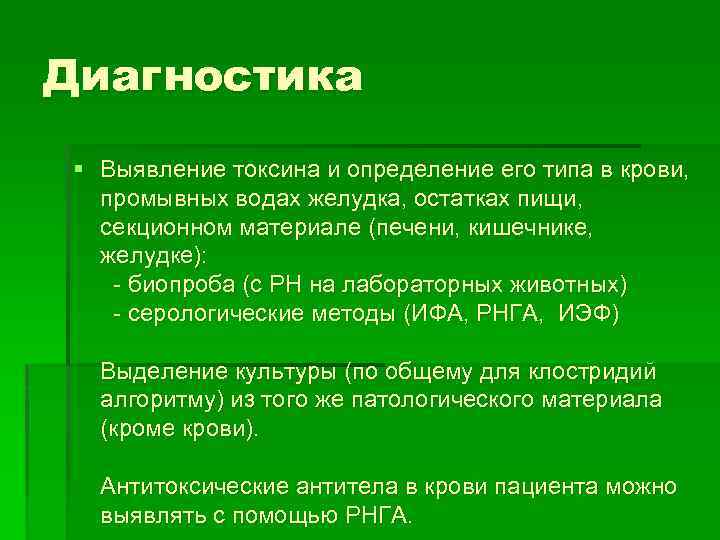 Диагностика

▪ Выявление токсина и определение его типа в крови, промывных водах желудка, остатках пищи, секционном материале (печени, кишечнике, желудке):
- биопроба (с РН на лабораторных животных)
- серологические методы (ИФА, РНГА, ИЭФ)

Выделение культуры (по общему для клостридий алгоритму) из того же патологического материала (кроме крови).

Антитоксические антитела в крови пациента можно выявлять с помощью РНГА.